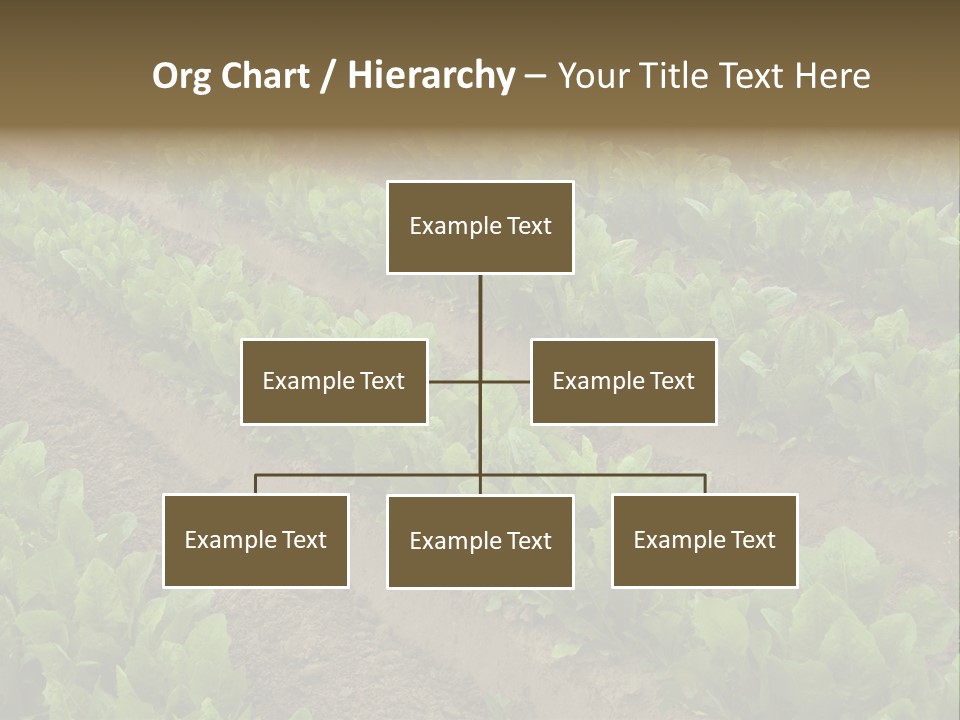 Org Chart / Hierarchy – Your Title Text Here

Example Text

Example Text

Example Text

Example Text

Example Text

Example Text